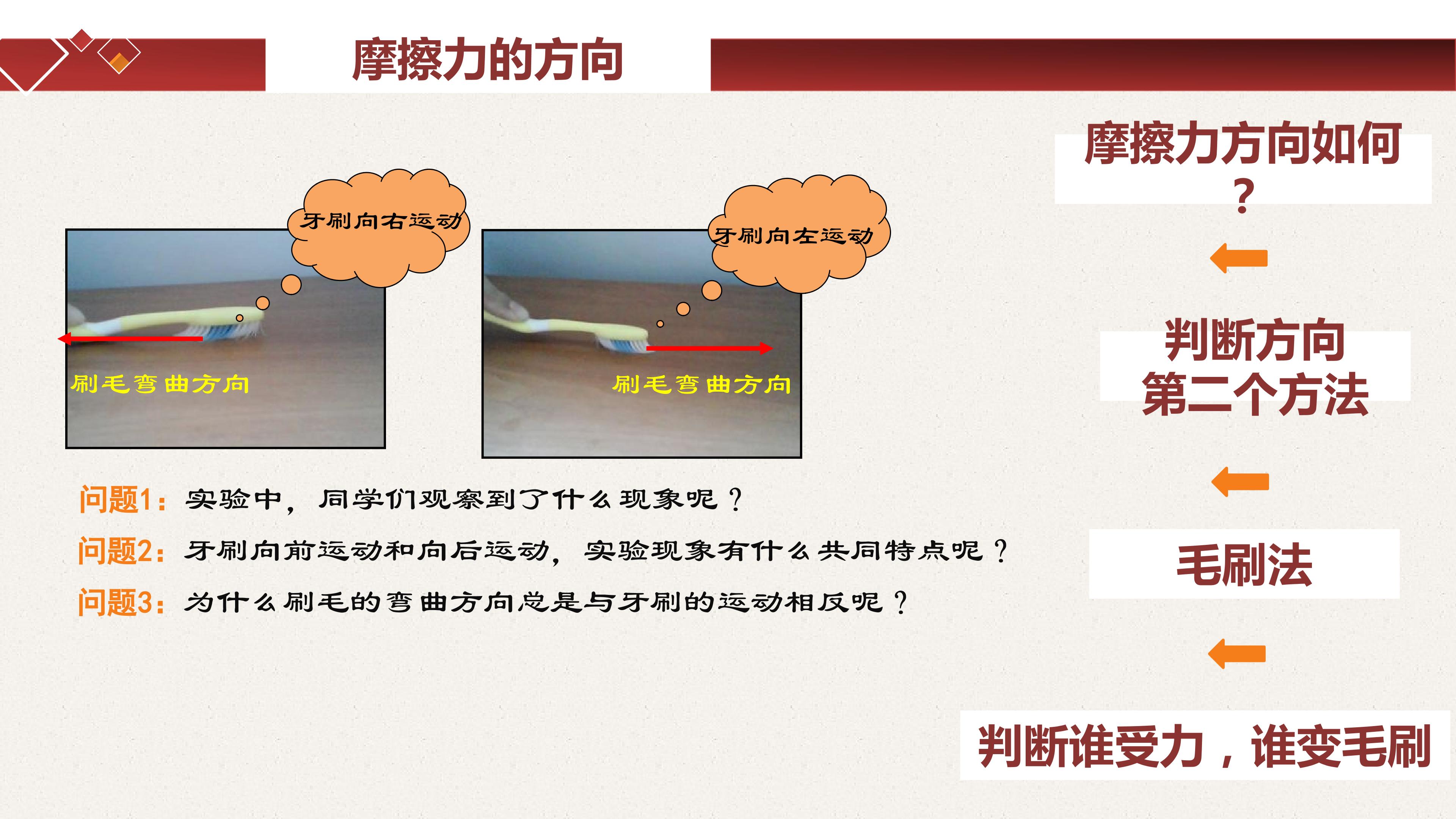 摩擦力的方向

牙刷向右运动

刷毛弯曲方向

牙刷向左运动

刷毛弯曲方向

问题1：实验中，同学们观察到了什么现象呢？

问题2：牙刷向前运动和向后运动，实验现象有什么共同特点呢？

问题3：为什么刷毛的弯曲方向总是与牙刷的运动相反呢？

摩擦力方向如何？

判断方向第二个方法

毛刷法

判断谁受力，谁变毛刷